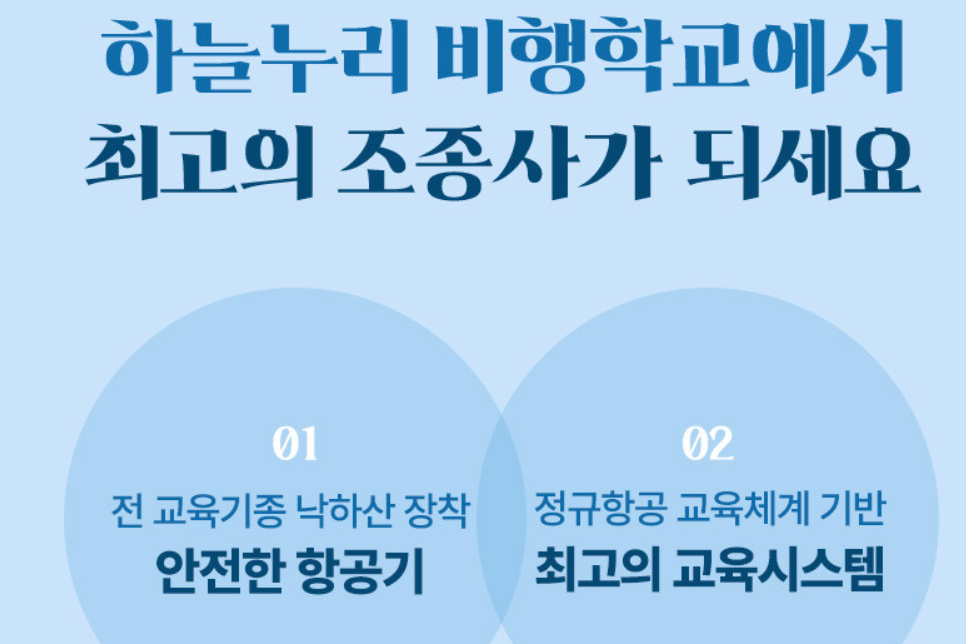 하늘누리 비행학교에서
최고의 조종사가 되세요

01
전 교육기종 낙하산 장착
안전한 항공기

02
정규항공 교육체계 기반
최고의 교육시스템